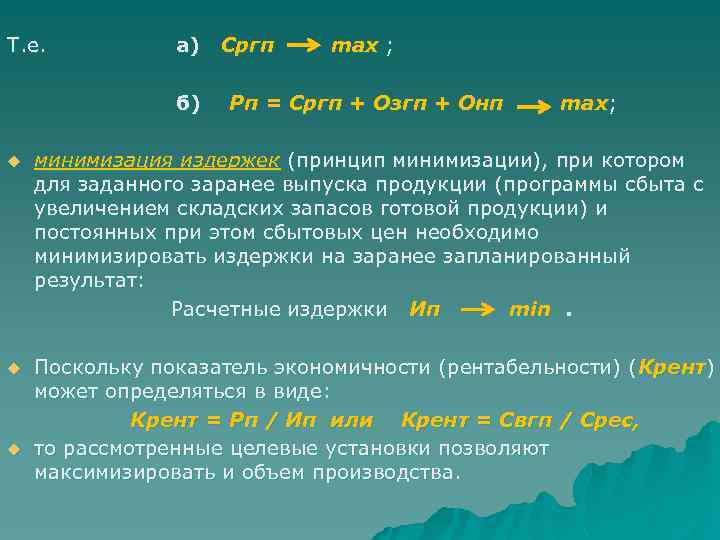 Т.е.    а) Сргп → max ;

б) Рп = Сргп + Озгп + Онп → max;

минимизация издержек (принцип минимизации), при котором для заданного заранее выпуска продукции (программы сбыта с увеличением складских запасов готовой продукции) и постоянных при этом сбытовых цен необходимо минимизировать издержки на заранее запланированный результат:

Расчетные издержки Ип → min .

Поскольку показатель экономичности (рентабельности) (Крент) может определяться в виде:

Крент = Рп / Ип или Крент = Свгп / Срес,

то рассмотренные целевые установки позволяют максимизировать и объем производства.